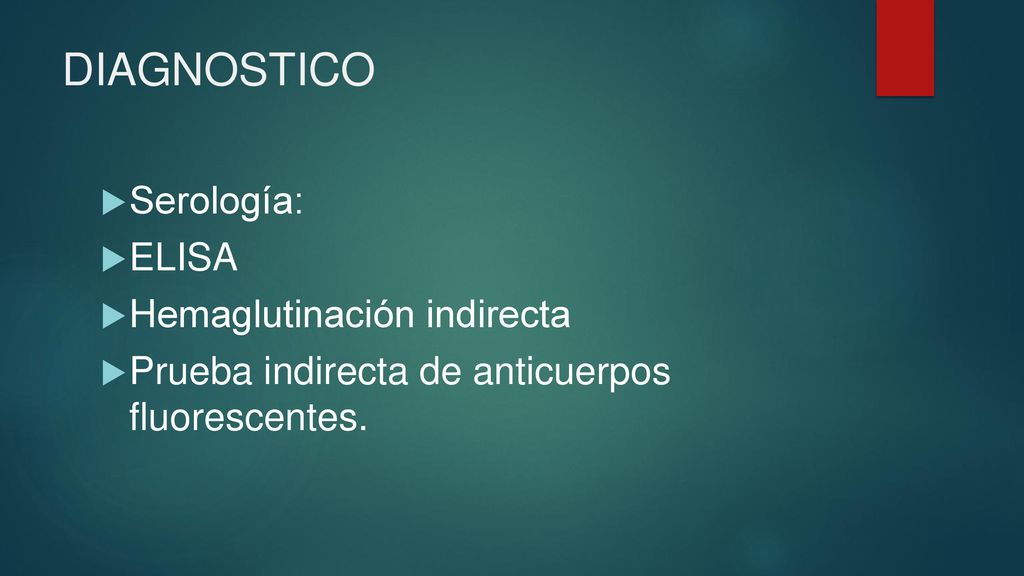 DIAGNOSTICO

Serología:

ELISA

Hemaglutinación indirecta

Prueba indirecta de anticuerpos fluorescentes.